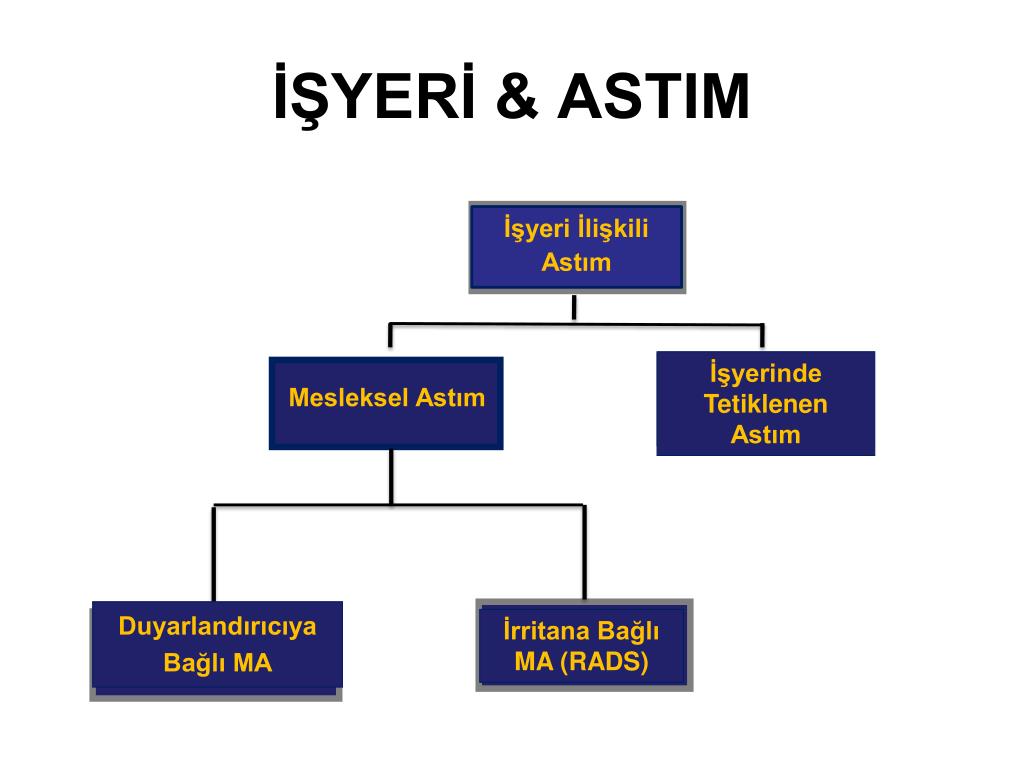 İŞYERİ & ASTIM

İşyeri İlişkili Astım

Mesleksel Astım

İşyerinde Tetiklenen Astım

Duyarlandırıcıya Bağlı MA

İrritana Bağlı MA (RADS)